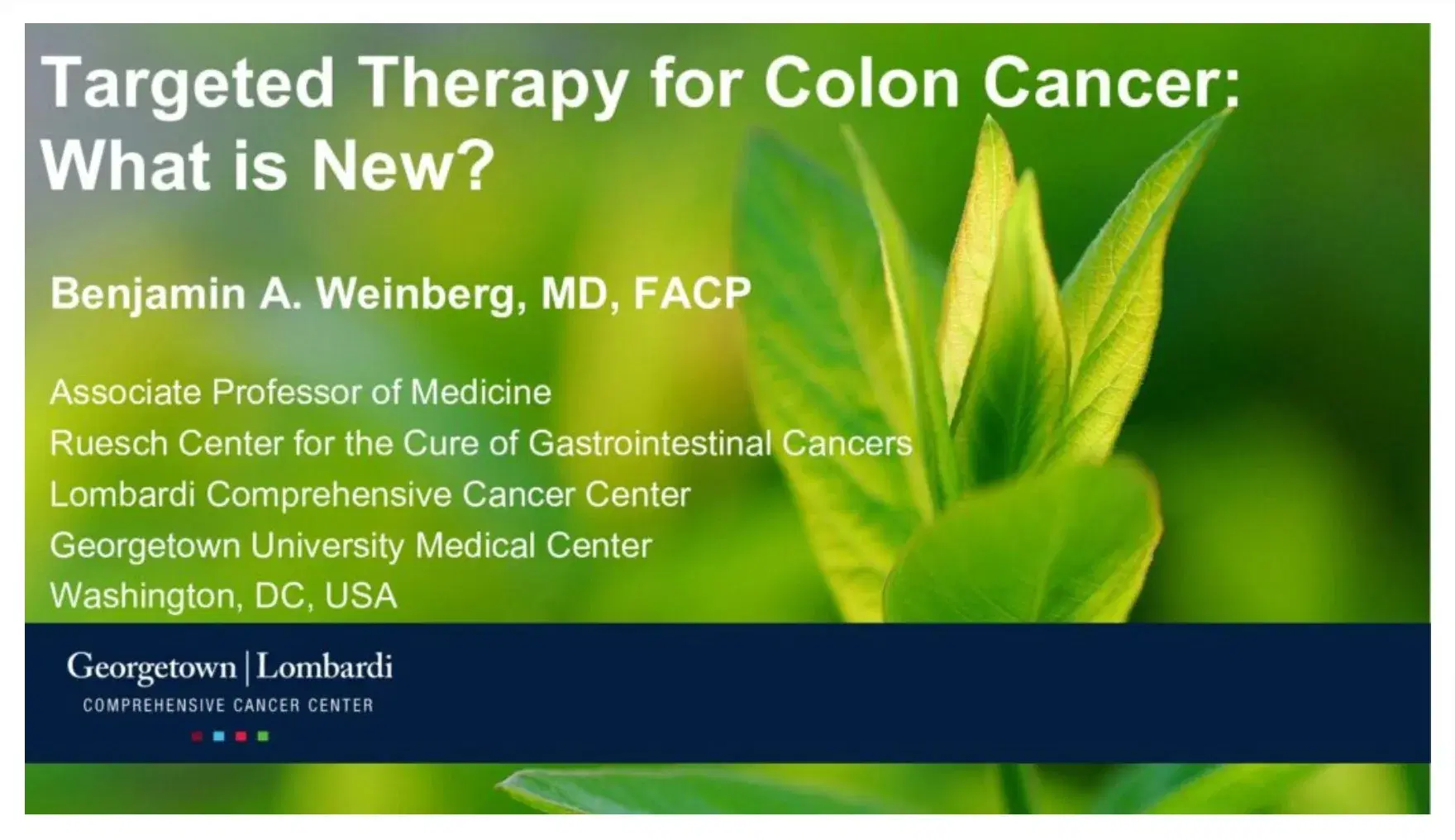 Targeted Therapy for Colon Cancer: What is New?

Benjamin A. Weinberg, MD, FACP

Associate Professor of Medicine
Ruesch Center for the Cure of Gastrointestinal Cancers
Lombardi Comprehensive Cancer Center
Georgetown University Medical Center
Washington, DC, USA

Georgetown | Lombardi
COMPREHENSIVE CANCER CENTER